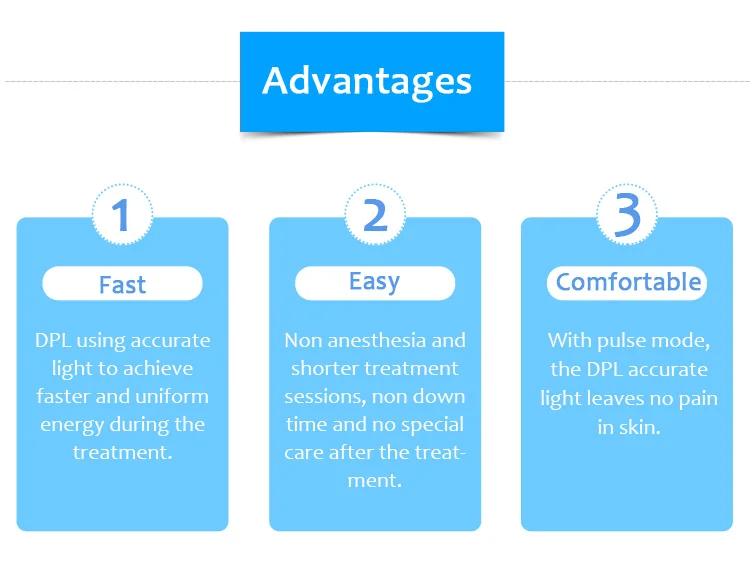 Advantages

1

Fast

DPL using accurate light to achieve faster and uniform energy during the treatment.

2

Easy

Non anesthesia and shorter treatment sessions, non down time and no special care after the treatment.

3

Comfortable

With pulse mode, the DPL accurate light leaves no pain in skin.